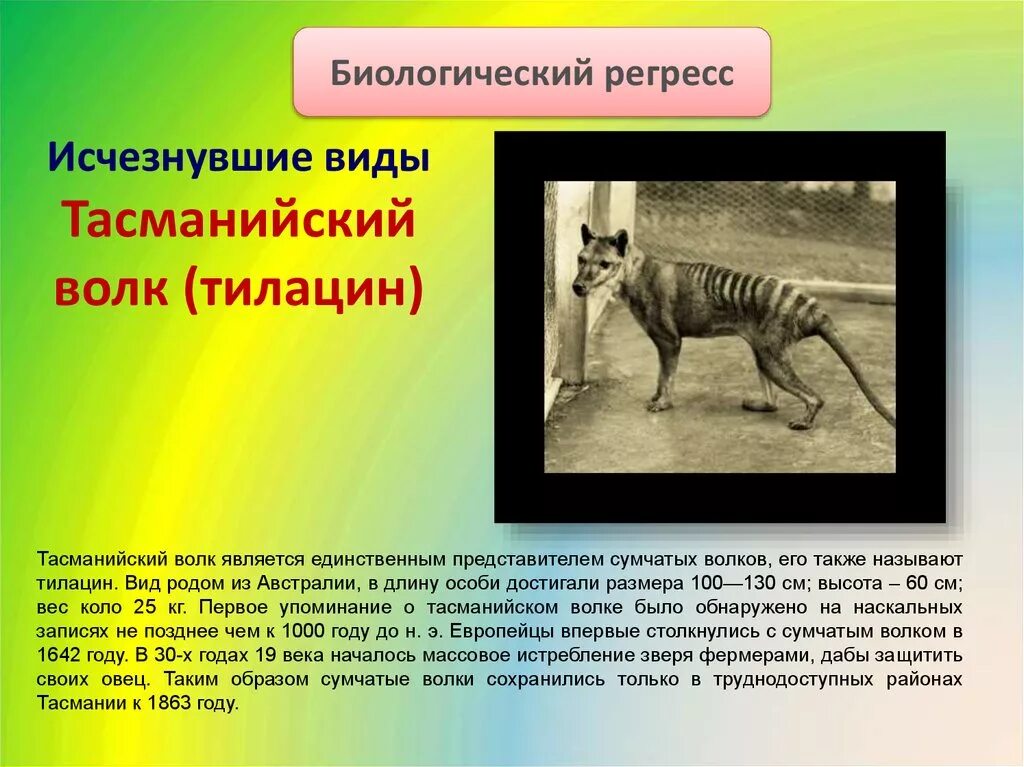 Биологический регресс

Исчезнувшие виды
Тасманийский волк (тилацин)

Тасманийский волк является единственным представителем сумчатых волков, его также называют тилацин. Вид родом из Австралии, в длину особи достигали размера 100—130 см; высота – 60 см; вес коло 25 кг. Первое упоминание о тасманийском волке было обнаружено на наскальных записях не позднее чем к 1000 году до н. э. Европейцы впервые столкнулись с сумчатым волком в 1642 году. В 30-х годах 19 века началось массовое истребление зверя фермерами, дабы защитить своих овец. Таким образом сумчатые волки сохранились только в труднодоступных районах Тасмании к 1863 году.